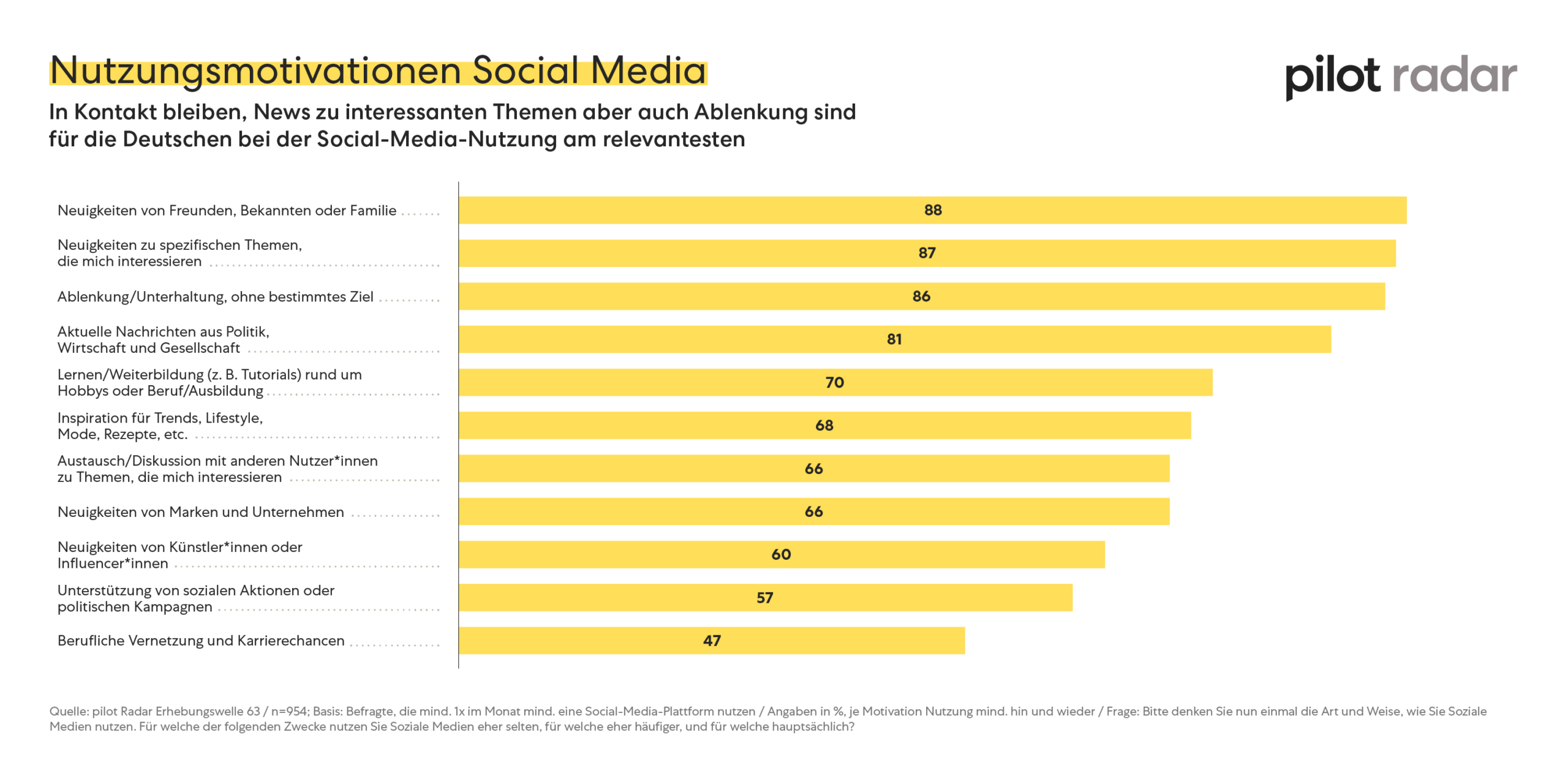 Nutzungsmotivationen Social Media

pilot radar

In Kontakt bleiben, News zu interessanten Themen aber auch Ablenkung sind für die Deutschen bei der Social-Media-Nutzung am relevantesten

Neuigkeiten von Freunden, Bekannten oder Familie 88

Neuigkeiten zu spezifischen Themen, die mich interessieren 87

Ablenkung/Unterhaltung, ohne bestimmtes Ziel 86

Aktuelle Nachrichten aus Politik, Wirtschaft und Gesellschaft 81

Lernen/Weiterbildung (z. B. Tutorials) rund um Hobbys oder Beruf/Ausbildung 70

Inspiration für Trends, Lifestyle, Mode, Rezepte, etc. 68

Austausch/Diskussion mit anderen Nutzer*innen zu Themen, die mich interessieren 66

Neuigkeiten von Marken und Unternehmen 66

Neuigkeiten von Künstler*innen oder Influencer*innen 60

Unterstützung von sozialen Aktionen oder politischen Kampagnen 57

Berufliche Vernetzung und Karrierechancen 47

Quelle: pilot Radar Erhebungswelle 63 / n=954; Basis: Befragte, die mind. 1x im Monat mind. eine Social-Media-Plattform nutzen / Angaben in %, je Motivation Nutzung mind. hin und wieder / Frage: Bitte denken Sie nun einmal die Art und Weise, wie Sie Soziale Medien nutzen. Für welche der folgenden Zwecke nutzen Sie Soziale Medien eher selten, für welche eher häufiger, und für welche hauptsächlich?